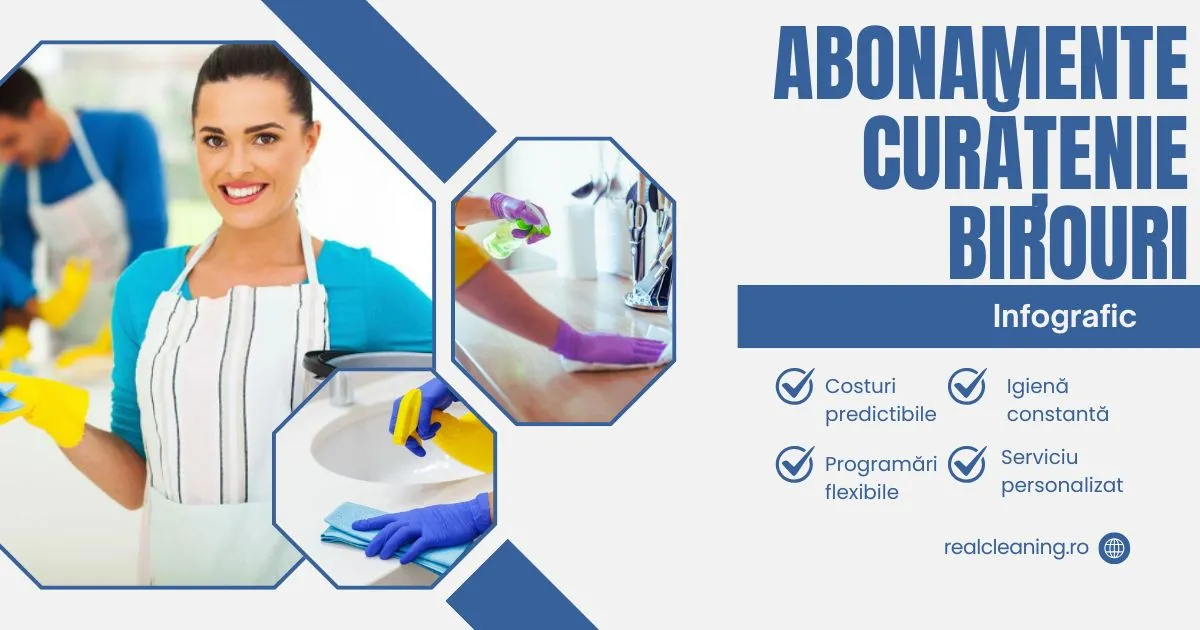 ABONAMENTE CURĂȚENIE BIROURI

Infografic

Costuri predictibile

Igienă constantă

Programări flexibile

Serviciu personalizat

realcleaning.ro